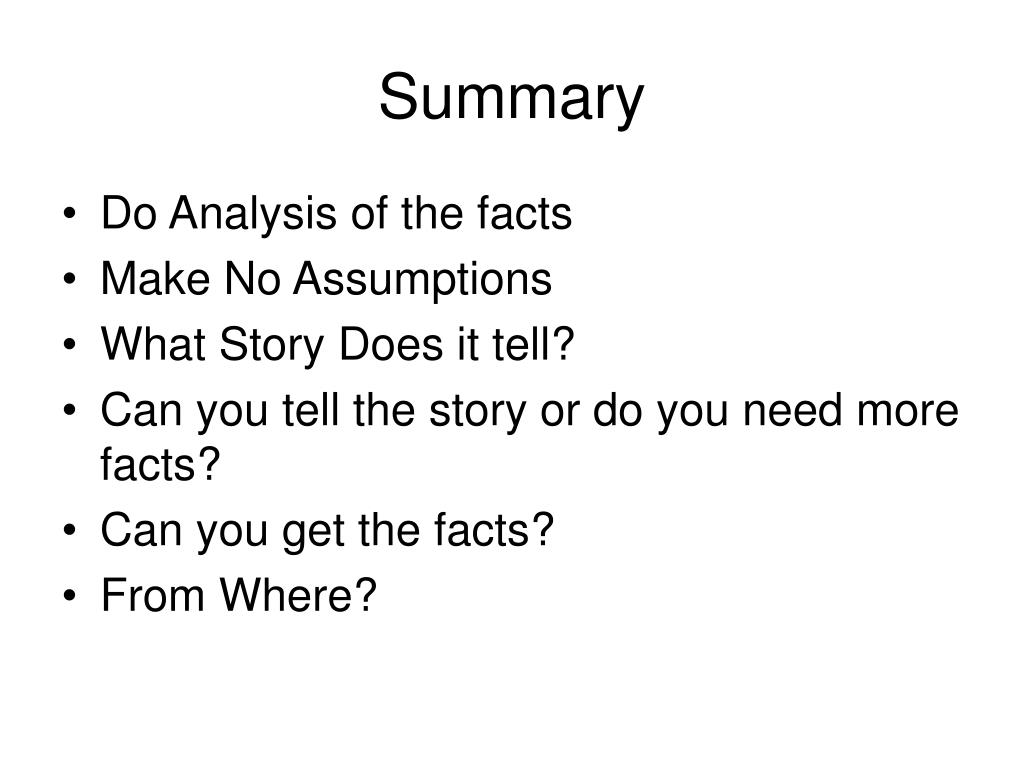 Summary

• Do Analysis of the facts
• Make No Assumptions
• What Story Does it tell?
• Can you tell the story or do you need more facts?
• Can you get the facts?
• From Where?